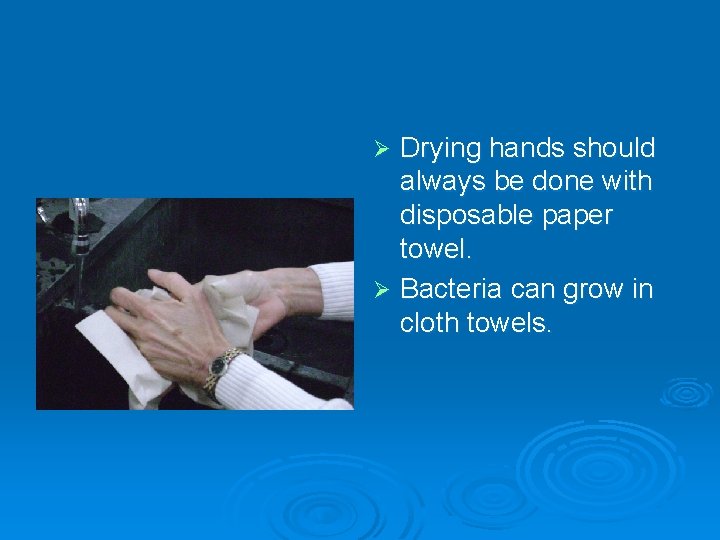 ➢ Drying hands should always be done with disposable paper towel.

➢ Bacteria can grow in cloth towels.